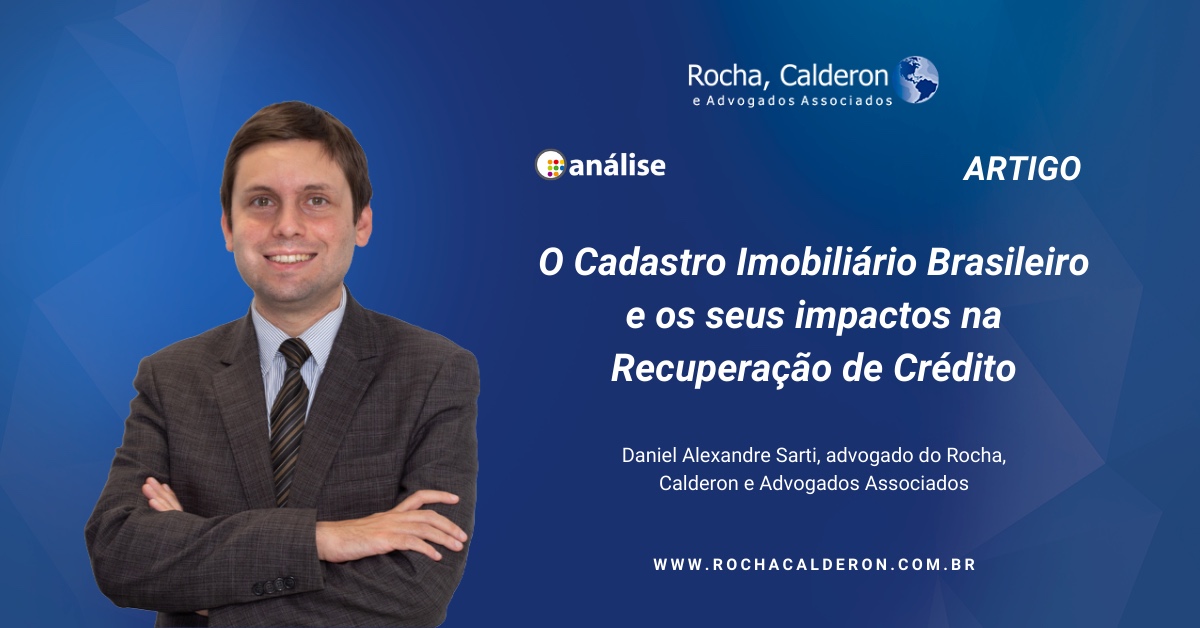 Rocha, Calderon
e Advogados Associados

análise

ARTIGO

O Cadastro Imobiliário Brasileiro e os seus impactos na Recuperação de Crédito

Daniel Alexandre Sarti, advogado do Rocha, Calderon e Advogados Associados

WWW.ROCHACALDERON.COM.BR